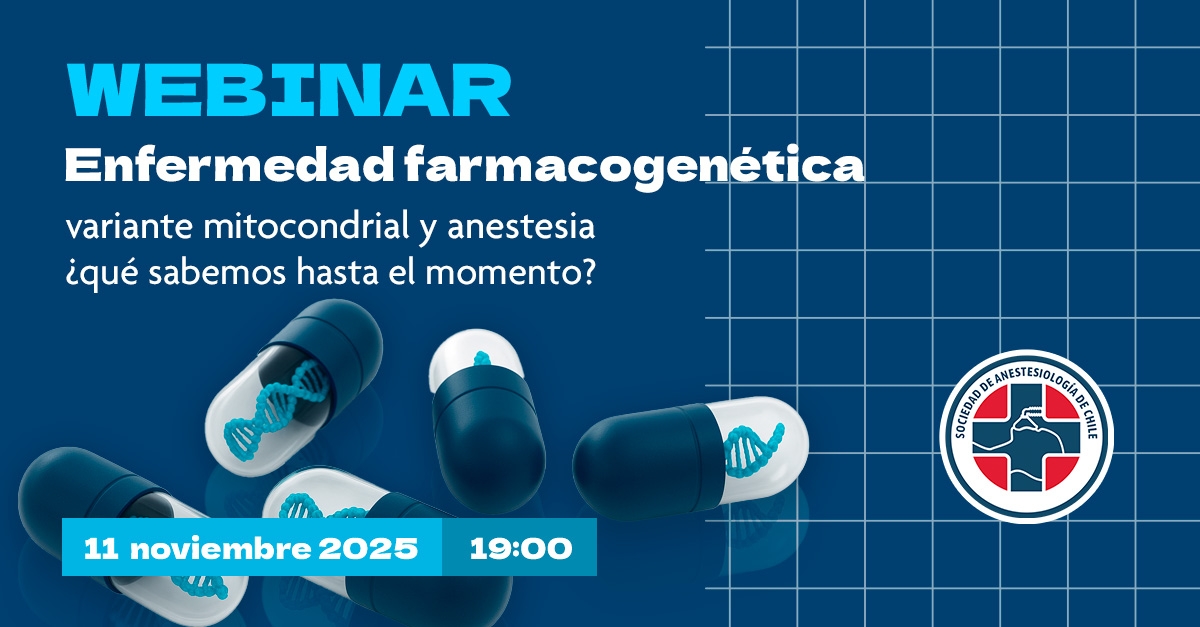 WEBINAR

Enfermedad farmacogenética

variante mitocondrial y anestesia ¿qué sabemos hasta el momento?

SOCIEDAD DE ANESTESIOLOGÍA DE CHILE

11 noviembre 2025 19:00